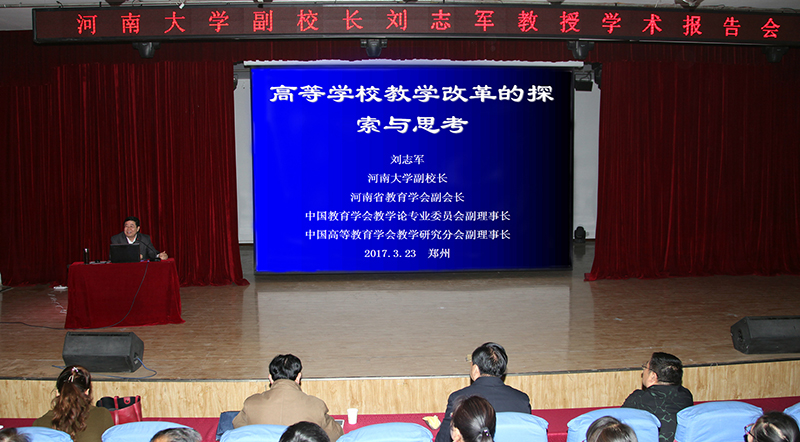 河南大学副校长刘志军教授学术报告会

高等学校教学改革的探索与思考

刘志军
河南大学副校长
河南省教育学会副会长
中国教育学会教学论专业委员会副理事长
中国高等教育学会教学研究分会副理事长
2017.3.23 郑州